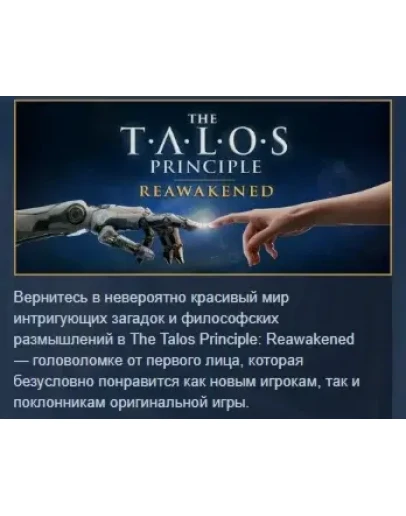 THE
T·A·L·O·S
PRINCIPLE
REAWAKENED

Вернитесь в невероятно красивый мир интригующих загадок и философских размышлений в The Talos Principle: Reawakened — головоломке от первого лица, которая безусловно понравится как новым игрокам, так и поклонникам оригинальной игры.